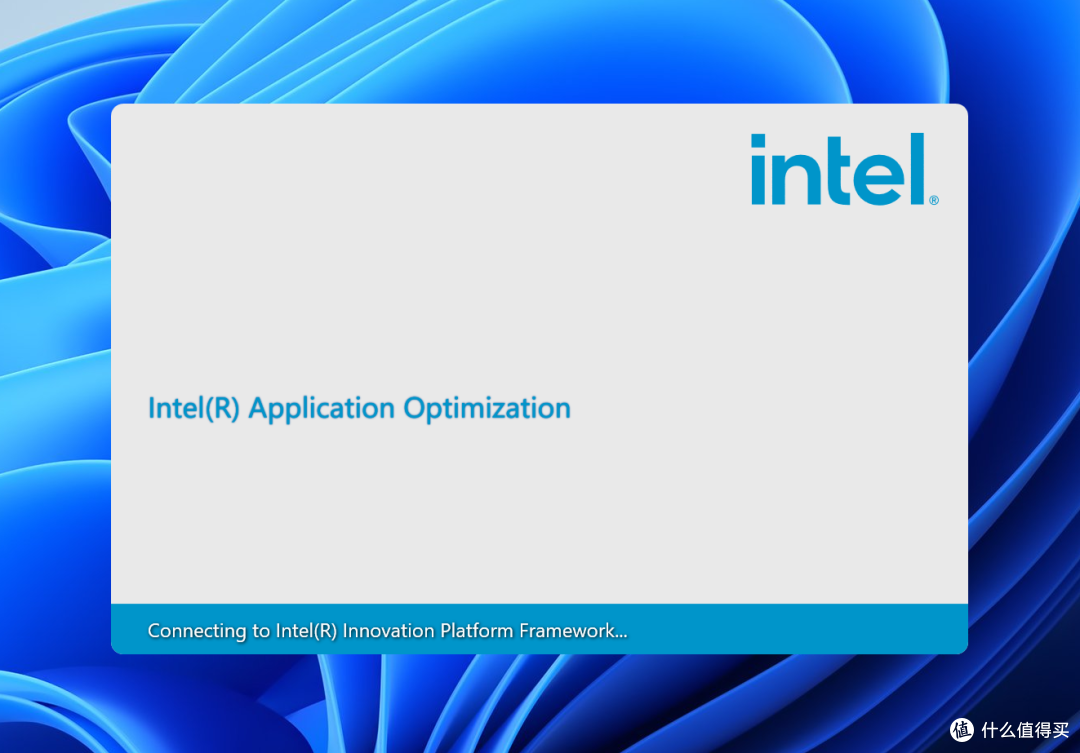 intel®

Intel(R) Application Optimization

Connecting to Intel(R) Innovation Platform Framework...

值 什么值得买